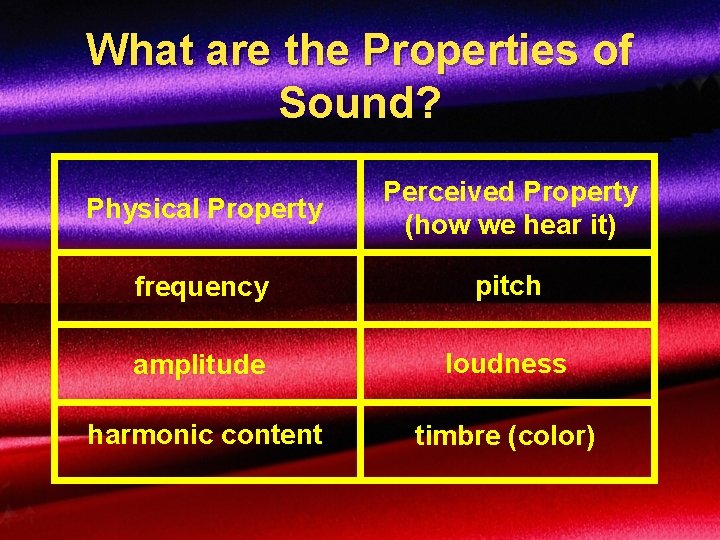 What are the Properties of Sound?

| Physical Property | Perceived Property (how we hear it) |
|---|---|
| frequency | pitch |
| amplitude | loudness |
| harmonic content | timbre (color) |